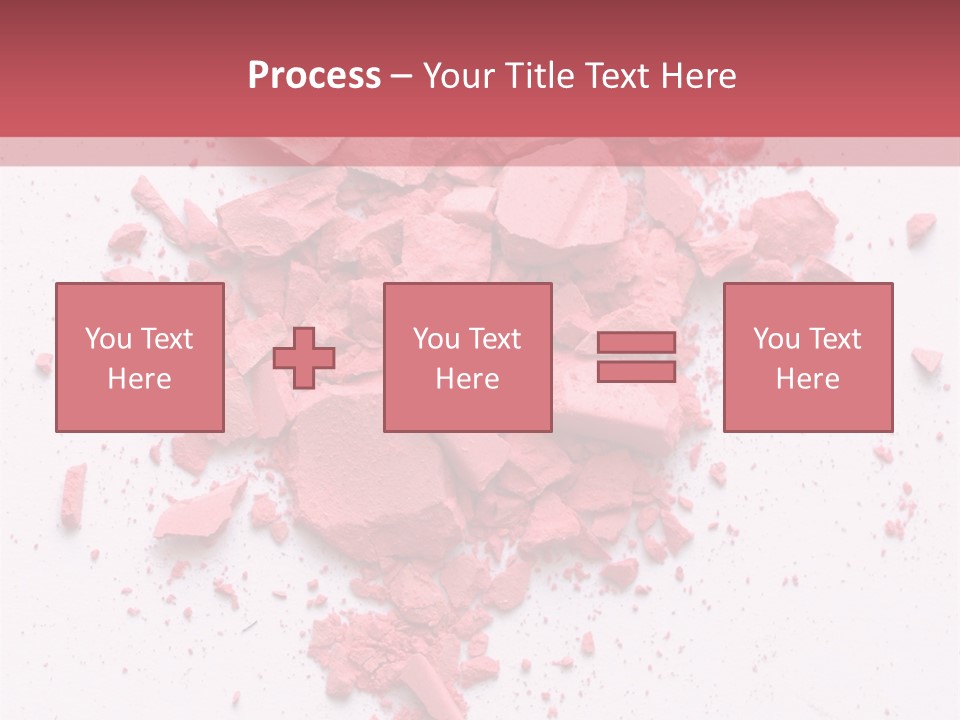 Process – Your Title Text Here

You Text Here

You Text Here

You Text Here